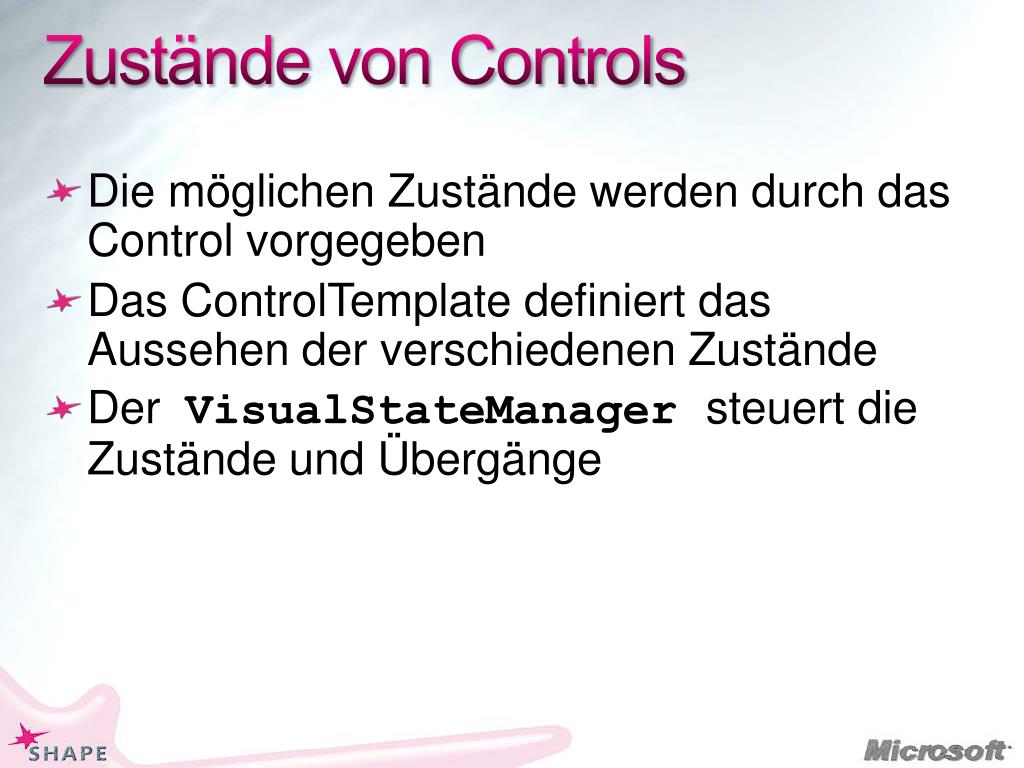 Zustände von Controls

Die möglichen Zustände werden durch das Control vorgegeben

Das ControlTemplate definiert das Aussehen der verschiedenen Zustände

Der VisualStateManager steuert die Zustände und Übergänge

SHAPE

Microsoft